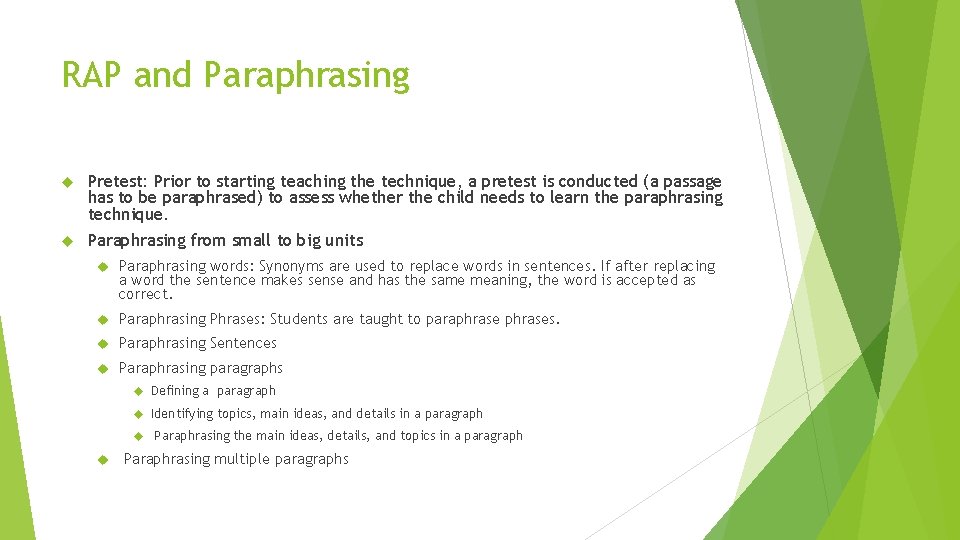 RAP and Paraphrasing

Pretest: Prior to starting teaching the technique, a pretest is conducted (a passage has to be paraphrased) to assess whether the child needs to learn the paraphrasing technique.

Paraphrasing from small to big units

Paraphrasing words: Synonyms are used to replace words in sentences. If after replacing a word the sentence makes sense and has the same meaning, the word is accepted as correct.

Paraphrasing Phrases: Students are taught to paraphrase phrases.

Paraphrasing Sentences

Paraphrasing paragraphs

Defining a paragraph

Identifying topics, main ideas, and details in a paragraph

Paraphrasing the main ideas, details, and topics in a paragraph

Paraphrasing multiple paragraphs